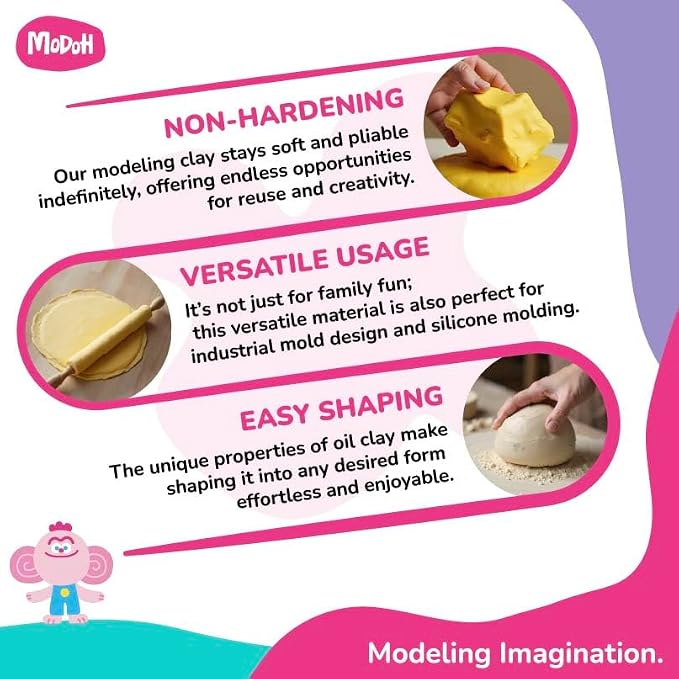 MoDoH

NON-HARDENING

Our modeling clay stays soft and pliable indefinitely, offering endless opportunities for reuse and creativity.

VERSATILE USAGE

It's not just for family fun; this versatile material is also perfect for industrial mold design and silicone molding.

EASY SHAPING

The unique properties of oil clay make shaping it into any desired form effortless and enjoyable.

Modeling Imagination.